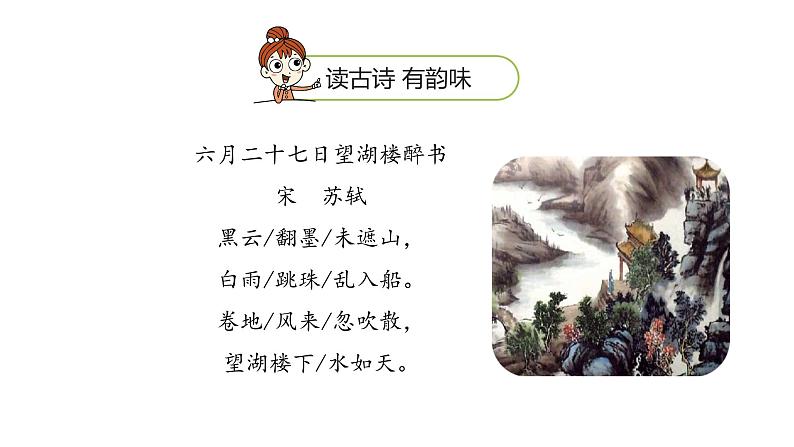 读古诗 有韵味

六月二十七日望湖楼醉书

宋　苏轼

黑云/翻墨/未遮山，

白雨/跳珠/乱入船。

卷地/风来/忽吹散，

望湖楼下/水如天。